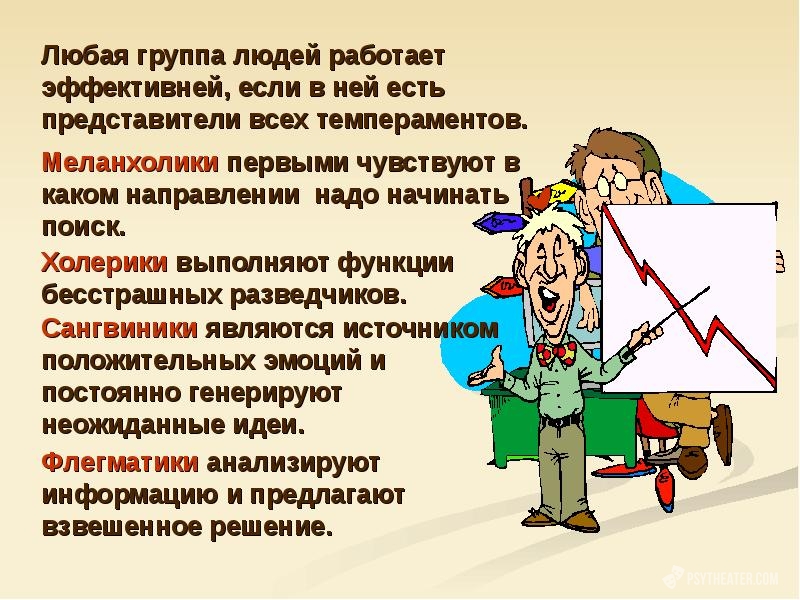 Любая группа людей работает эффективней, если в ней есть представители всех темпераментов.

Меланхолики первыми чувствуют в каком направлении надо начинать поиск.

Холерики выполняют функции бесстрашных разведчиков.

Сангвиники являются источником положительных эмоций и постоянно генерируют неожиданные идеи.

Флегматики анализируют информацию и предлагают взвешенное решение.

PSYTHEATER.COM